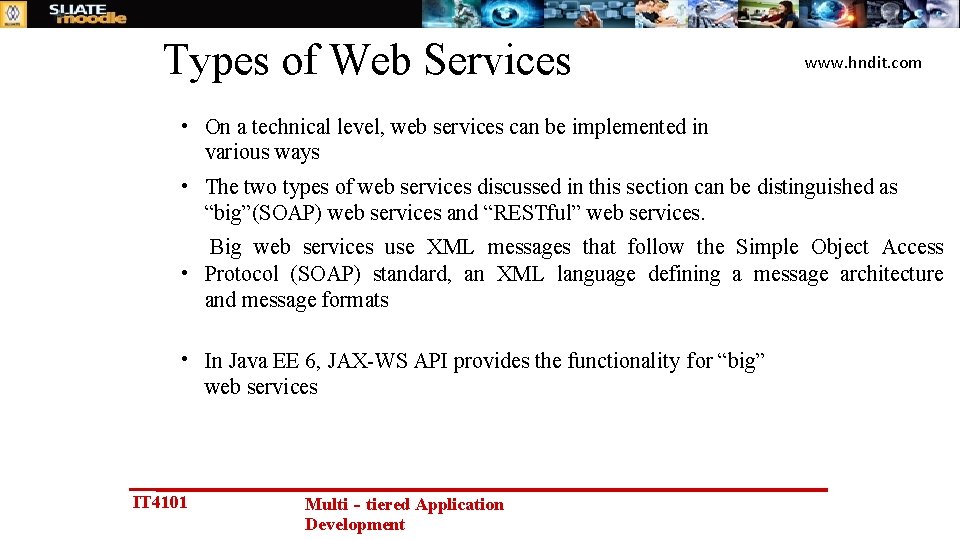 SLIATE moodle

Types of Web Services

www.hndit.com

• On a technical level, web services can be implemented in various ways

• The two types of web services discussed in this section can be distinguished as “big”(SOAP) web services and “RESTful” web services.

• Big web services use XML messages that follow the Simple Object Access Protocol (SOAP) standard, an XML language defining a message architecture and message formats

• In Java EE 6, JAX-WS API provides the functionality for “big” web services

IT4101

Multi - tiered Application Development